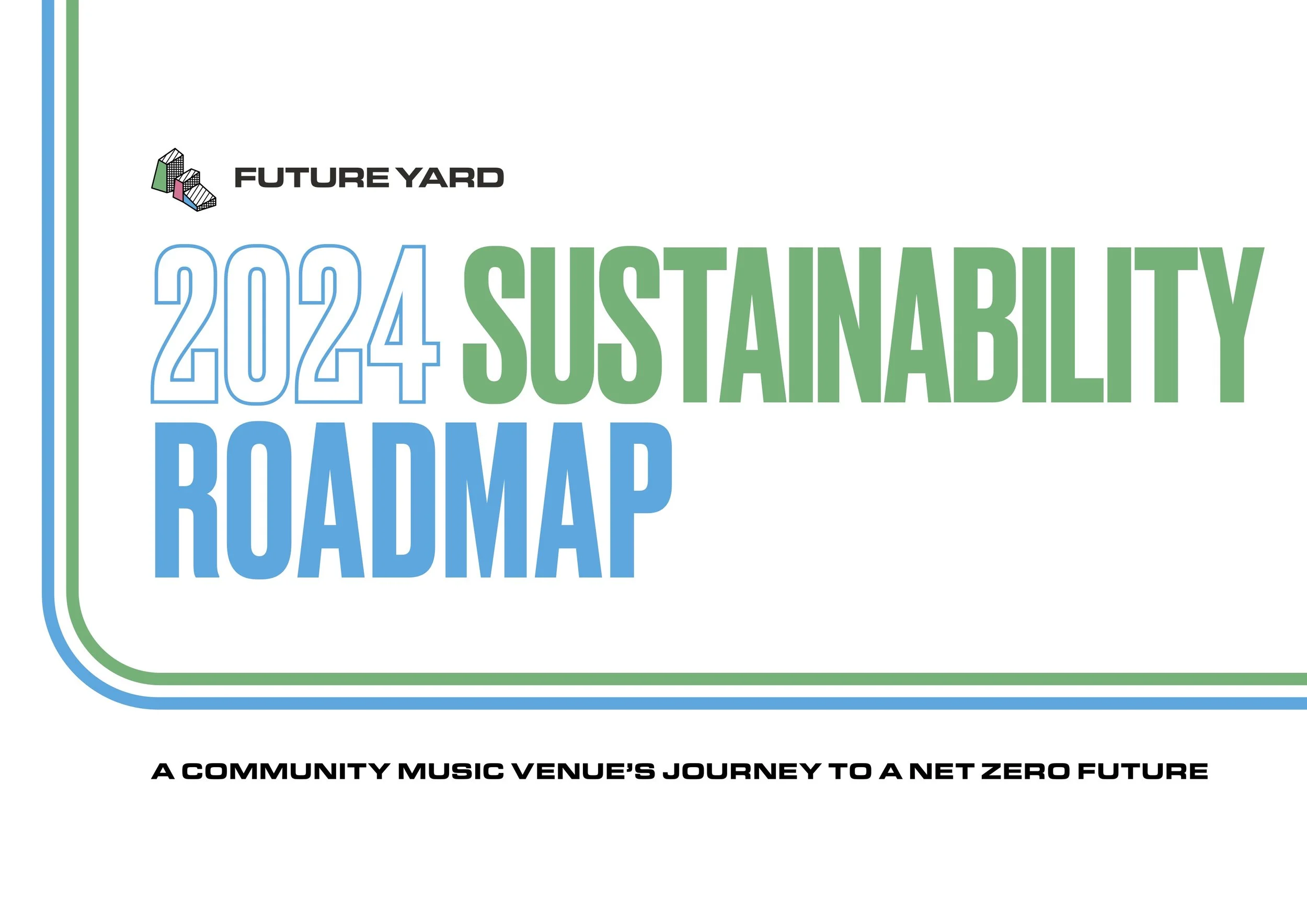 FUTURE YARD

2024 SUSTAINABILITY ROADMAP

A COMMUNITY MUSIC VENUE'S JOURNEY TO A NET ZERO FUTURE